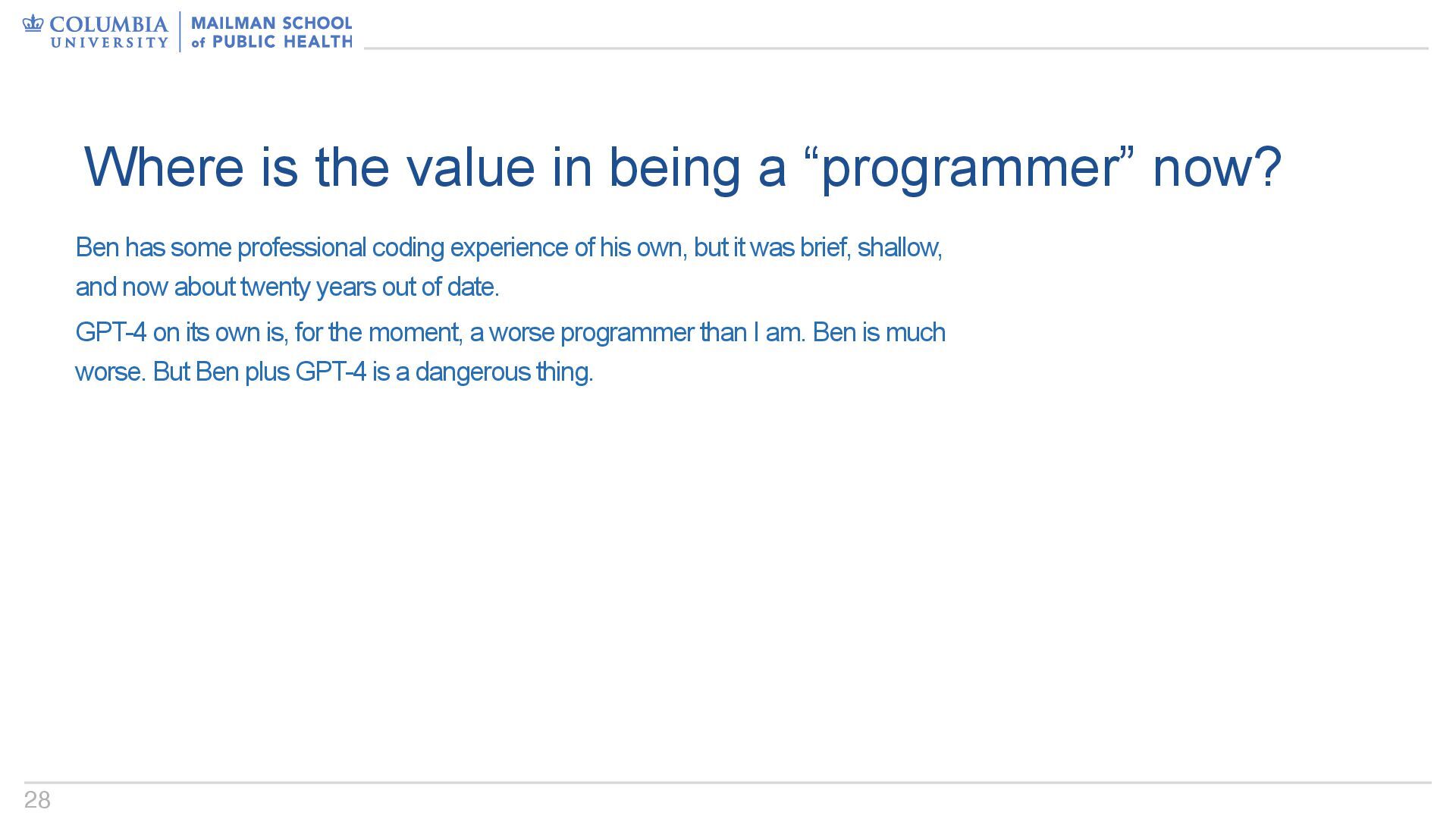 COLUMBIA UNIVERSITY | MAILMAN SCHOOL of PUBLIC HEALTH

Where is the value in being a “programmer” now?

Ben has some professional coding experience of his own, but it was brief, shallow, and now about twenty years out of date.

GPT-4 on its own is, for the moment, a worse programmer than I am. Ben is much worse. But Ben plus GPT-4 is a dangerous thing.

28